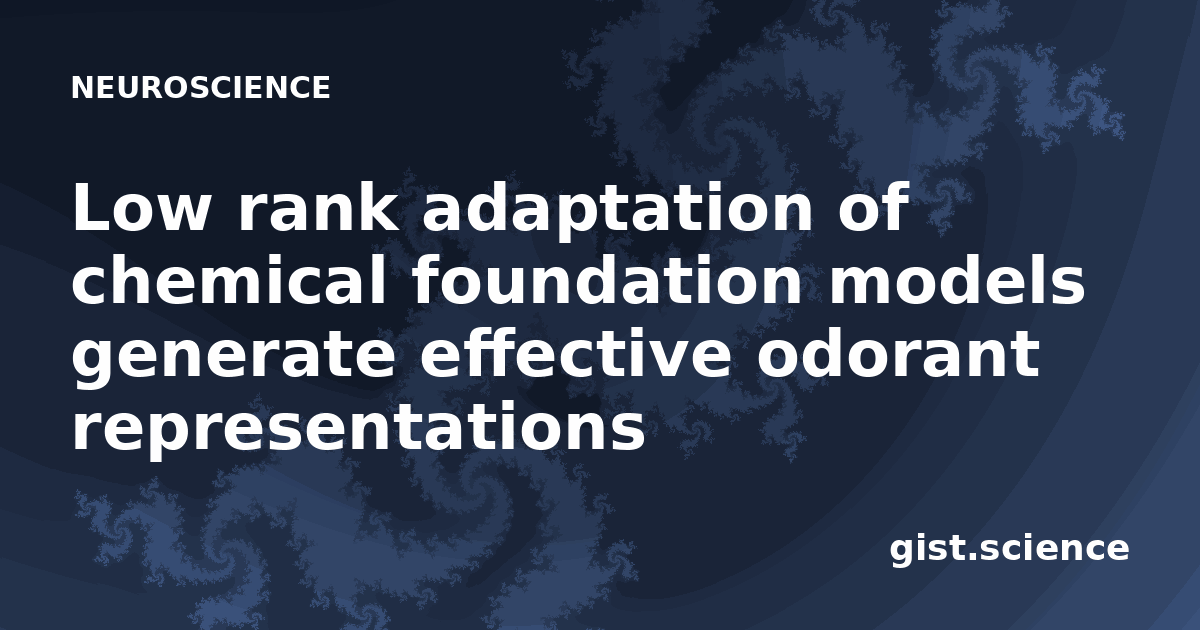 NEUROSCIENCE

Low rank adaptation of chemical foundation models generate effective odorant representations

gist.science